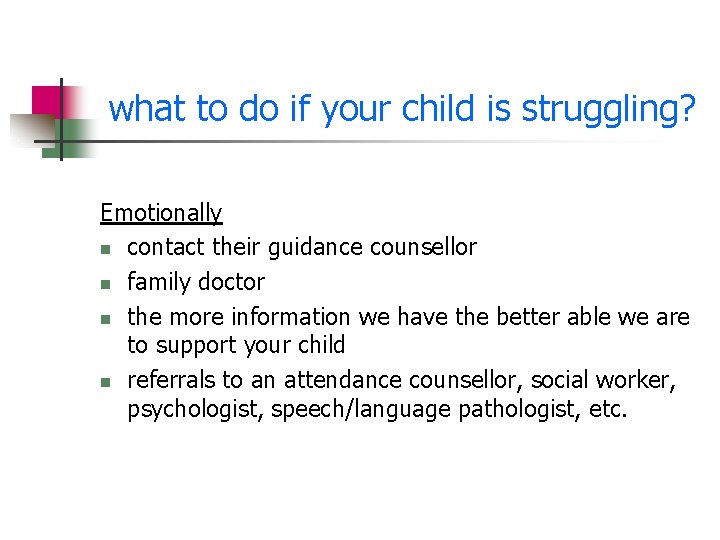 what to do if your child is struggling?

Emotionally

- contact their guidance counsellor
- family doctor
- the more information we have the better able we are to support your child
- referrals to an attendance counsellor, social worker, psychologist, speech/language pathologist, etc.